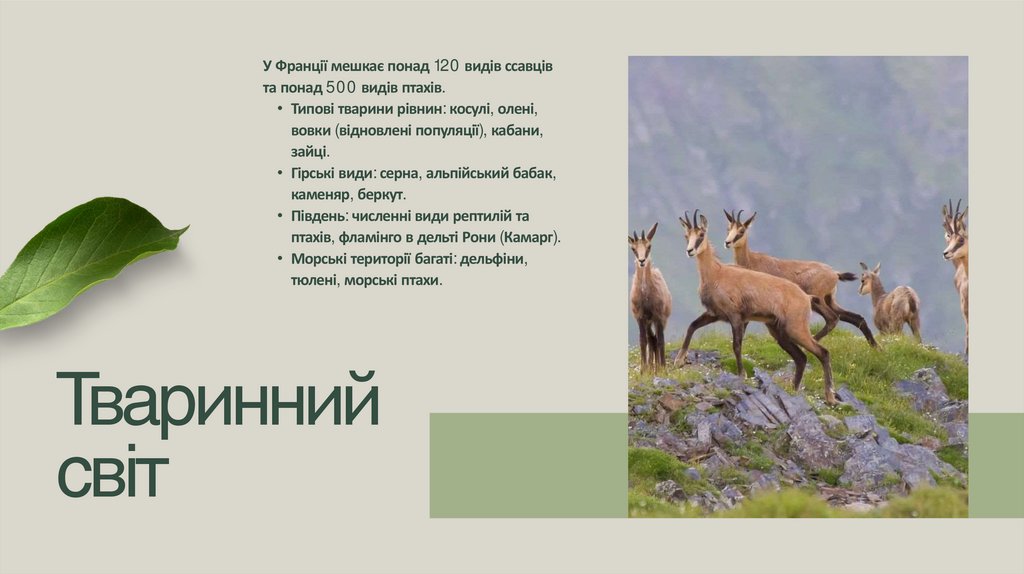 У Франції мешкає понад 120 видів ссавців та понад 500 видів птахів.

• Типові тварини рівнин: косулі, олені, вовки (відновлені популяції), кабани, зайці.
• Гірські види: серна, альпійський бабак, каменяр, беркут.
• Південь: численні види рептилій та птахів, фламінго в дельті Рони (Камарг).
• Морські території багаті: дельфіни, тюлені, морські птахи.

Тваринний світ